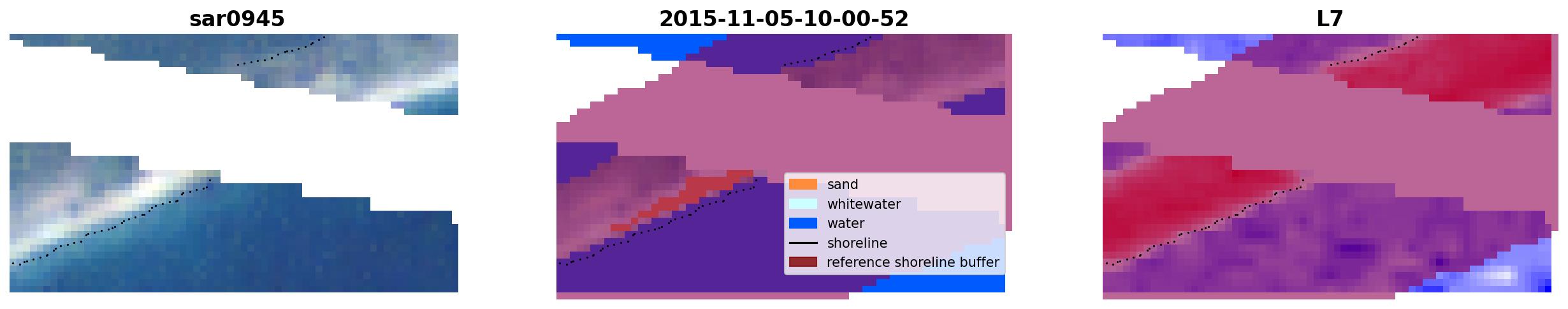 sar0945

2015-11-05-10-00-52

L7

sand
whitewater
water
shoreline
reference shoreline buffer